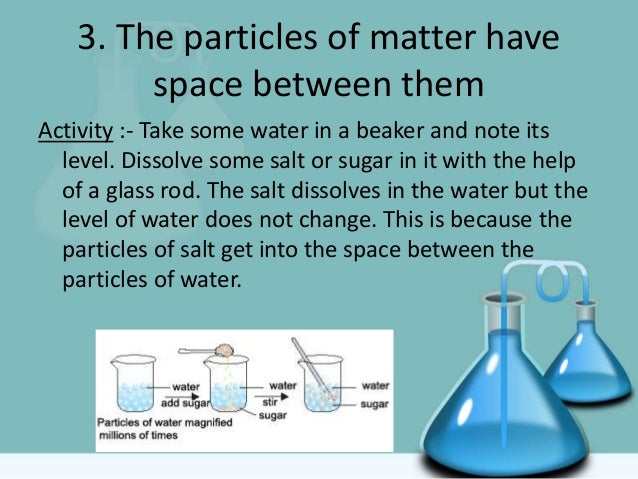 3. The particles of matter have space between them

Activity :- Take some water in a beaker and note its level. Dissolve some salt or sugar in it with the help of a glass rod. The salt dissolves in the water but the level of water does not change. This is because the particles of salt get into the space between the particles of water.

water
add sugar
water
stir
sugar
water
sugar
Particles of water magnified millions of times